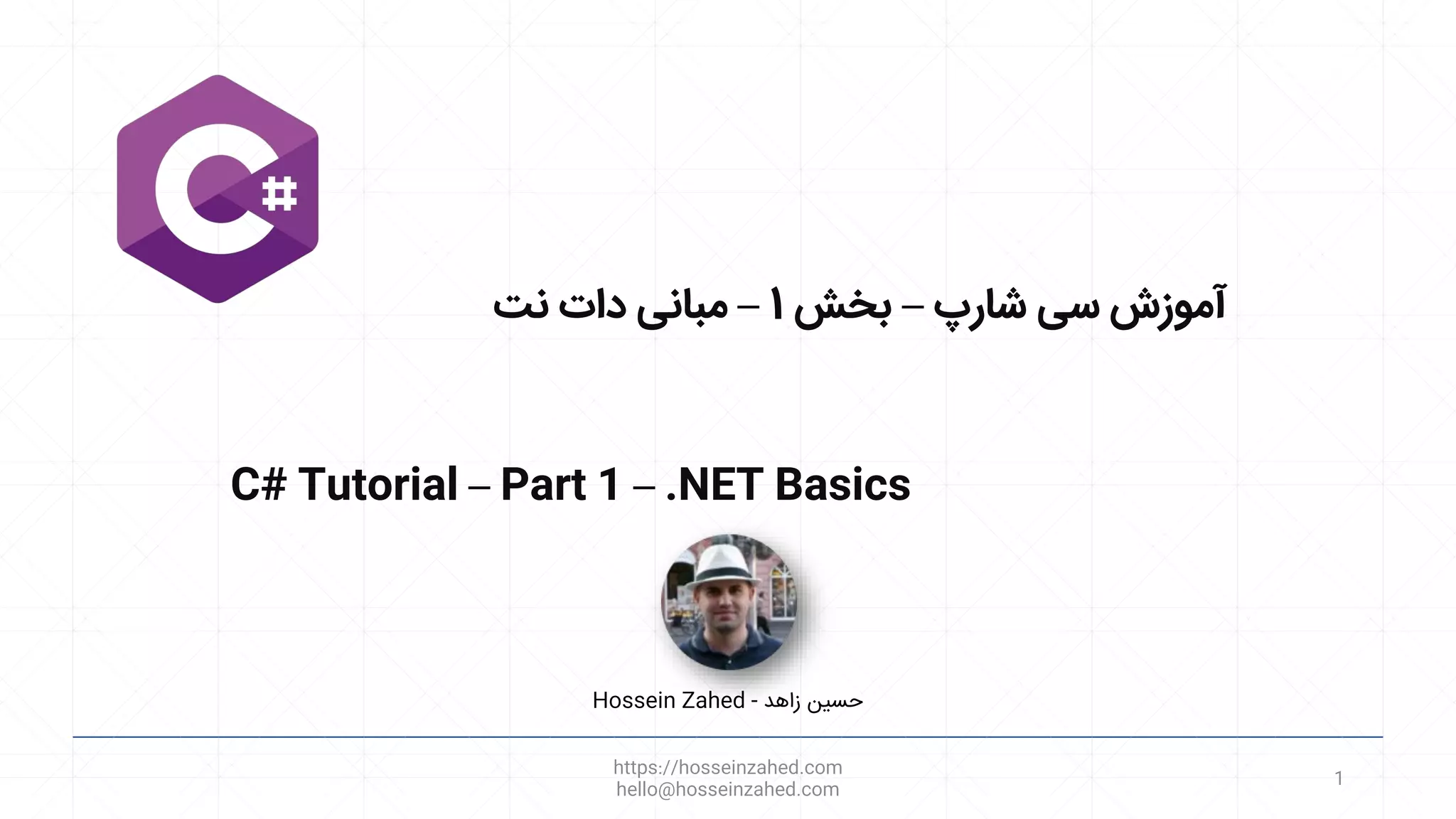 C#

آموزش سی شارپ – بخش ۱ – مبانی دات نت

C# Tutorial – Part 1 – .NET Basics

Hossein Zahed - حسین زاهد

https://hosseinzahed.com
hello@hosseinzahed.com

1